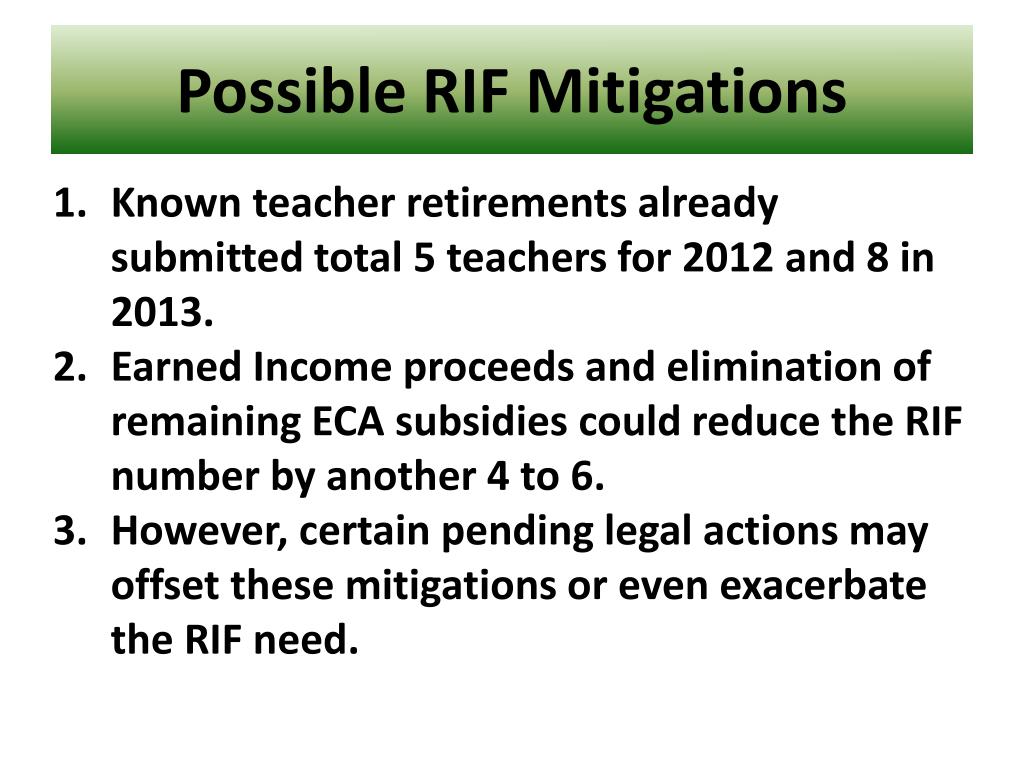 Possible RIF Mitigations

1. Known teacher retirements already submitted total 5 teachers for 2012 and 8 in 2013.
2. Earned Income proceeds and elimination of remaining ECA subsidies could reduce the RIF number by another 4 to 6.
3. However, certain pending legal actions may offset these mitigations or even exacerbate the RIF need.